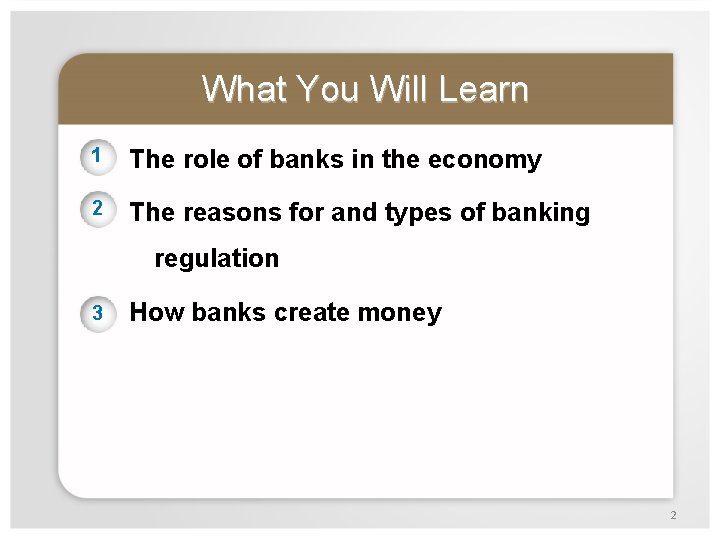 What You Will Learn

1 The role of banks in the economy

2 The reasons for and types of banking regulation

3 How banks create money

2